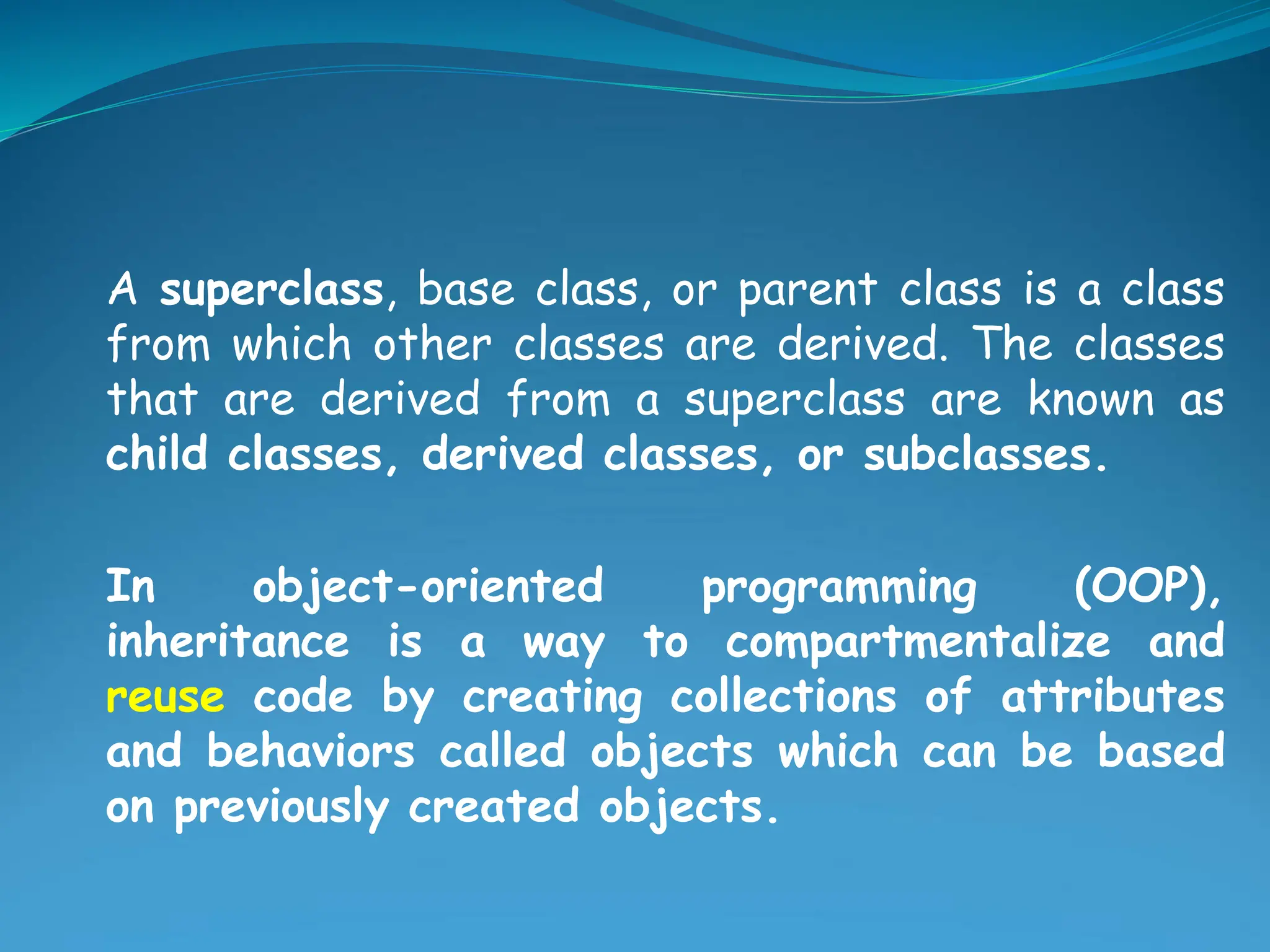 A superclass, base class, or parent class is a class from which other classes are derived. The classes that are derived from a superclass are known as child classes, derived classes, or subclasses.

In object-oriented programming (OOP), inheritance is a way to compartmentalize and reuse code by creating collections of attributes and behaviors called objects which can be based on previously created objects.